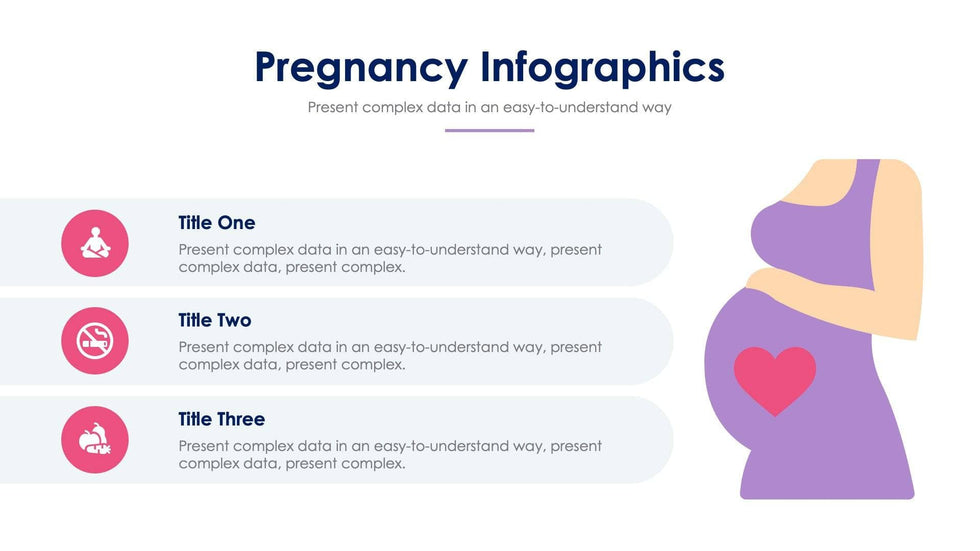 Pregnancy Infographics
Present complex data in an easy-to-understand way

Title One
Present complex data in an easy-to-understand way, present complex data, present complex.

Title Two
Present complex data in an easy-to-understand way, present complex data, present complex.

Title Three
Present complex data in an easy-to-understand way, present complex data, present complex.